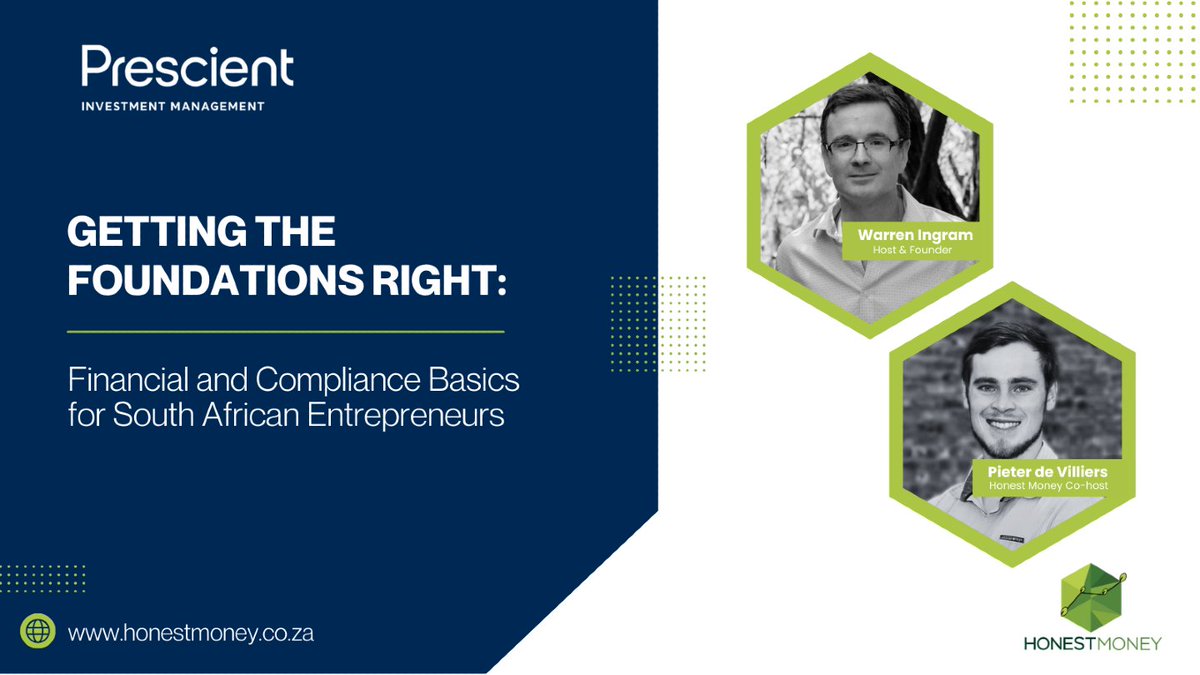 Prescient
INVESTMENT MANAGEMENT

GETTING THE FOUNDATIONS RIGHT:

Financial and Compliance Basics for South African Entrepreneurs

www.honestmoney.co.za

Warren Ingram
Host & Founder

Pieter de Villiers
Honest Money Co-host

HONESTMONEY